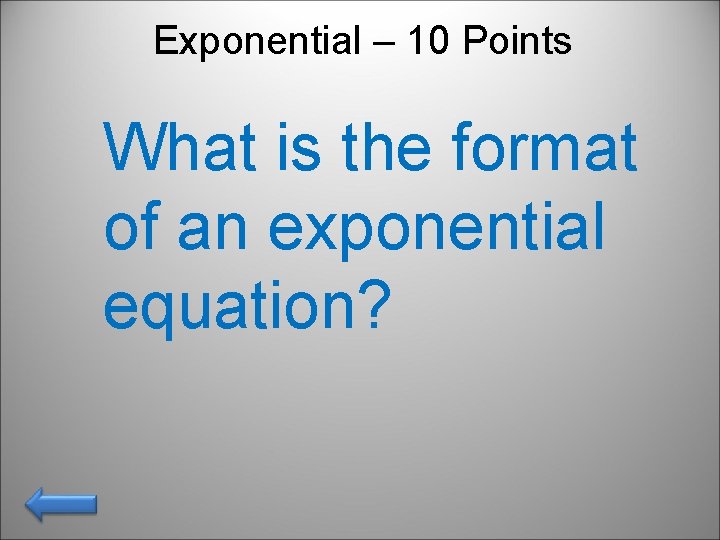 Exponential – 10 Points

What is the format of an exponential equation?